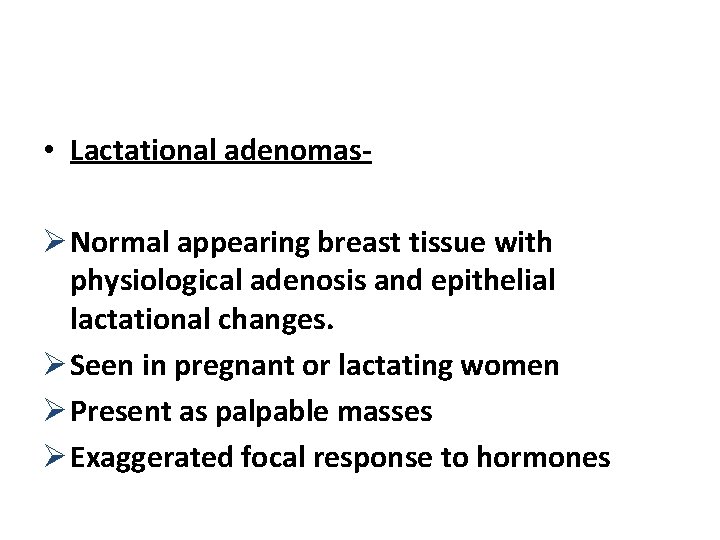 • Lactational adenomas-

➢ Normal appearing breast tissue with physiological adenosis and epithelial lactational changes.
➢ Seen in pregnant or lactating women
➢ Present as palpable masses
➢ Exaggerated focal response to hormones